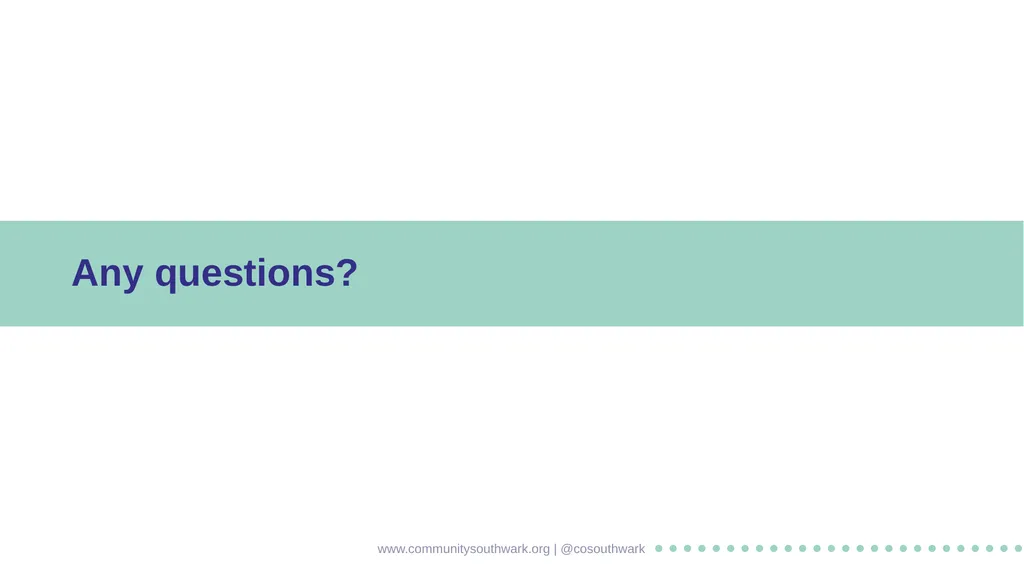 Any questions?

www.communitysouthwark.org | @cosouthwark